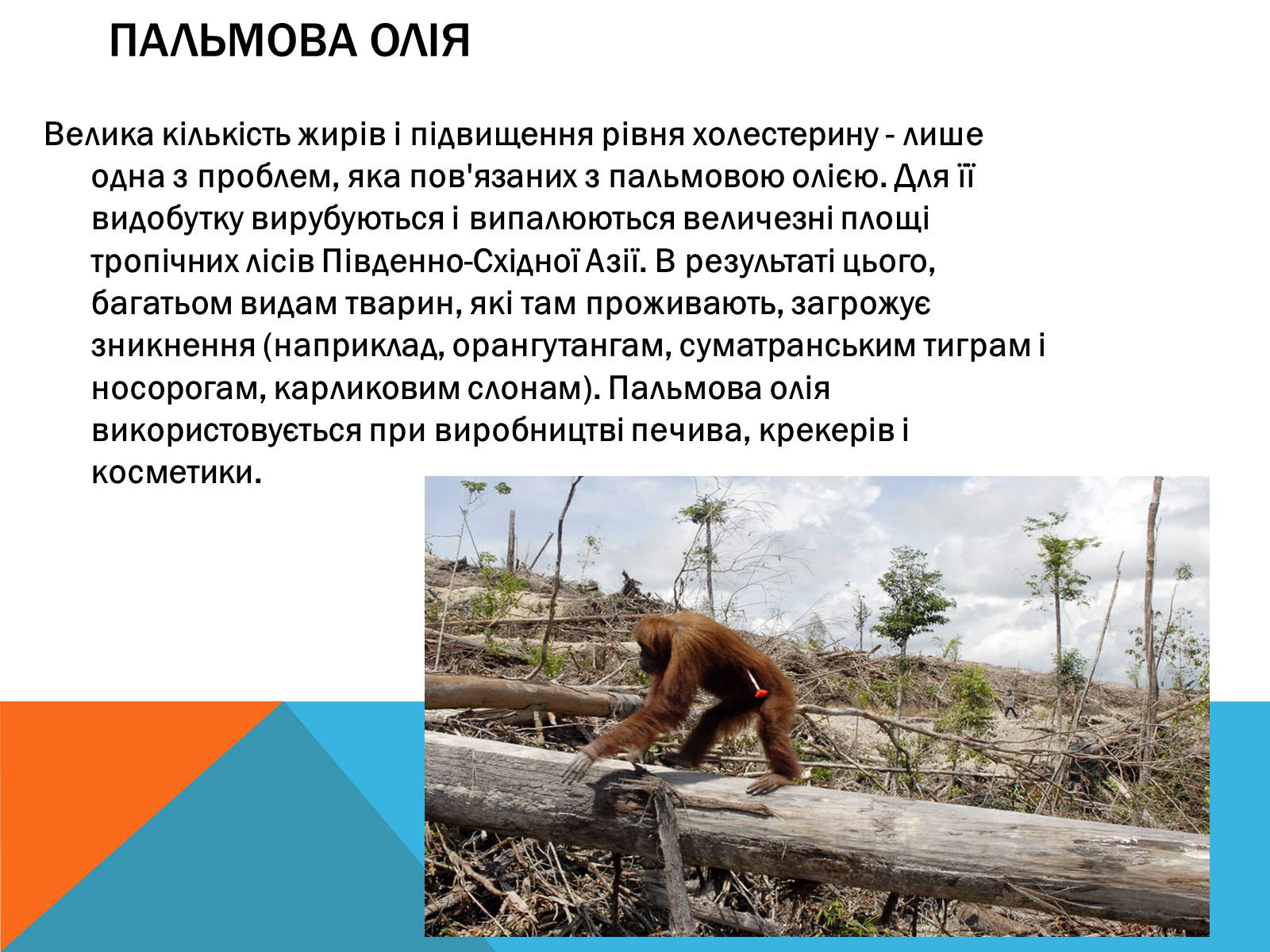 ПАЛЬМОВА ОЛІЯ

Велика кількість жирів і підвищення рівня холестерину - лише одна з проблем, яка пов'язаних з пальмовою олією. Для її видобутку вирубуються і випалюються величезні площі тропічних лісів Південно-Східної Азії. В результаті цього, багатьом видам тварин, які там проживають, загрожує зникнення (наприклад, орангутангам, суматранським тиграм і носорогам, карликовим слонам). Пальмова олія використовується при виробництві печива, крекерів і косметики.